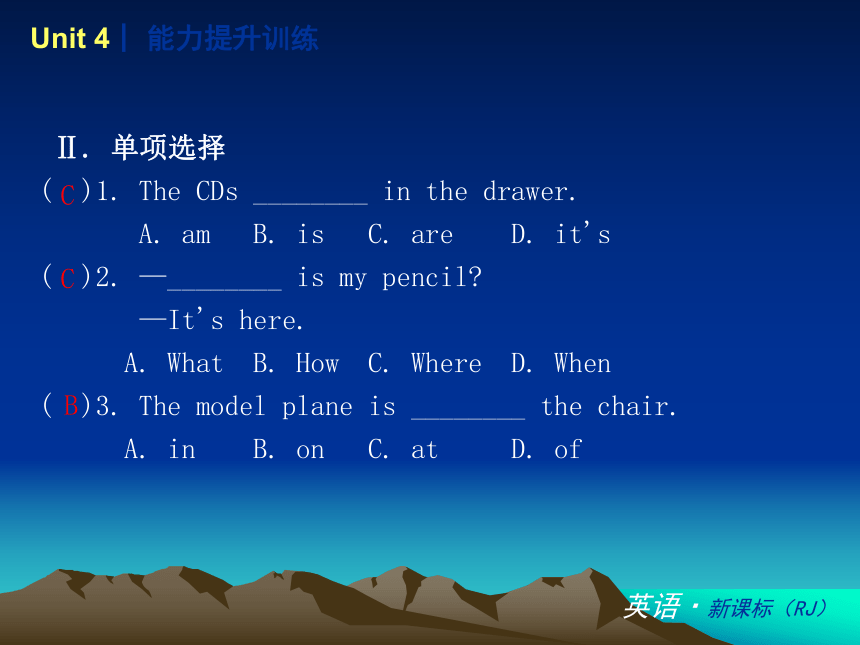 Unit 4 | 能力提升训练

Ⅱ. 单项选择

( C )1. The CDs ________ in the drawer.

A. am B. is C. are D. it's

( C )2. —________ is my pencil?

—It's here.

A. What B. How C. Where D. When

( B )3. The model plane is ________ the chair.

A. in B. on C. at D. of

英语 · 新课标（RJ）